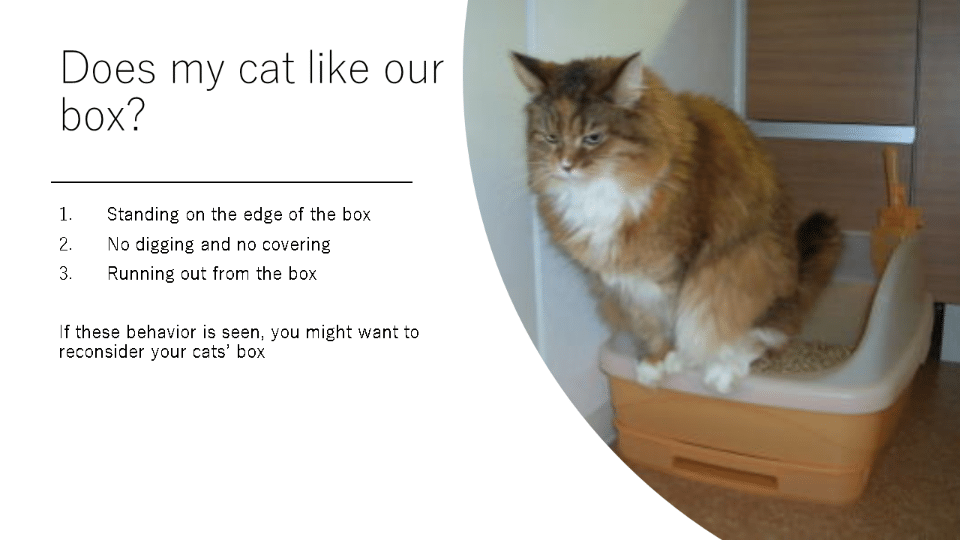 Does my cat like our box?

1. Standing on the edge of the box
2. No digging and no covering
3. Running out from the box

If these behavior is seen, you might want to reconsider your cats' box